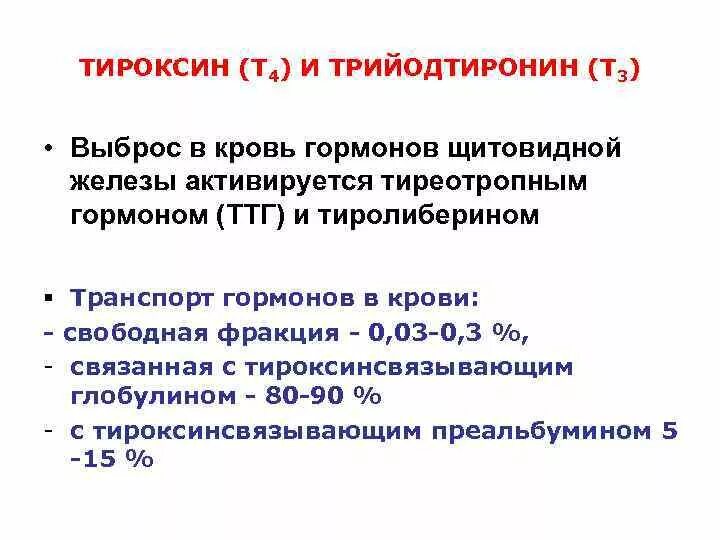 ТИРОКСИН ($Т_4$) И ТРИЙОДТИРОНИН ($Т_3$)

• Выброс в кровь гормонов щитовидной железы активируется тиреотропным гормоном (ТТГ) и тиролиберином

▪ Транспорт гормонов в крови:
- свободная фракция - 0,03-0,3 %,
- связанная с тироксинсвязывающим глобулином - 80-90 %
- с тироксинсвязывающим преальбумином 5 -15 %